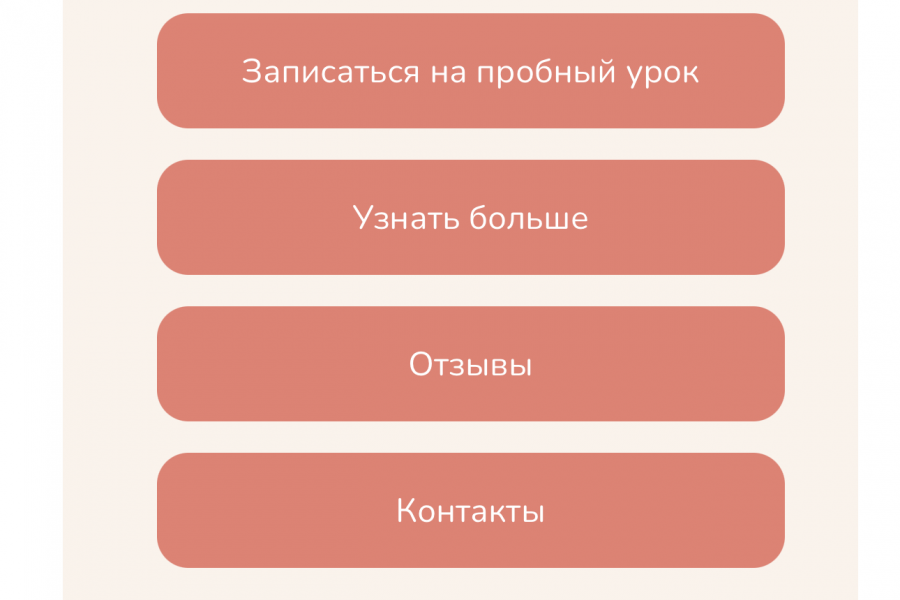 Записаться на пробный урок

Узнать больше

Отзывы

Контакты